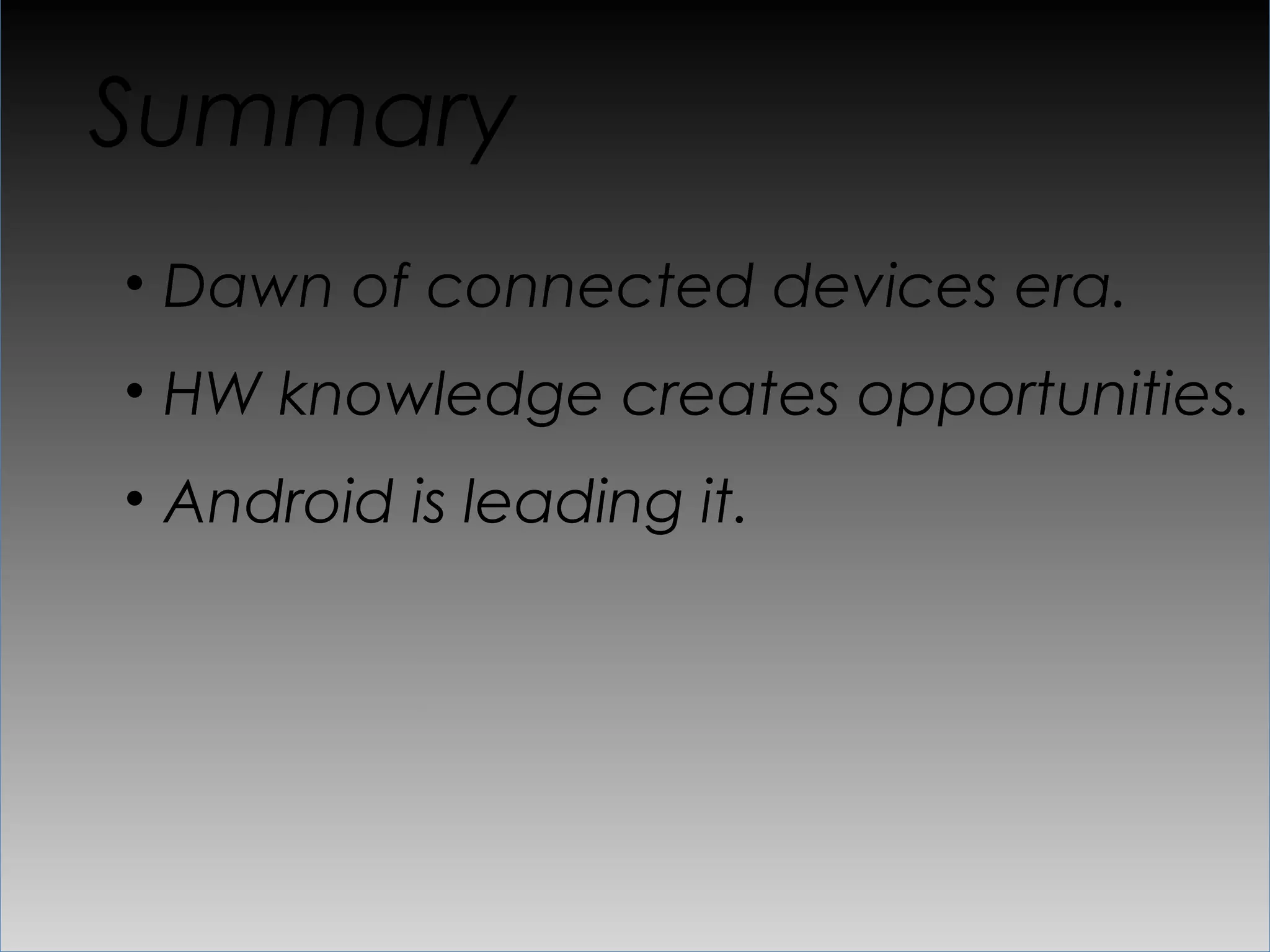 Summary

• Dawn of connected devices era.
• HW knowledge creates opportunities.
• Android is leading it.